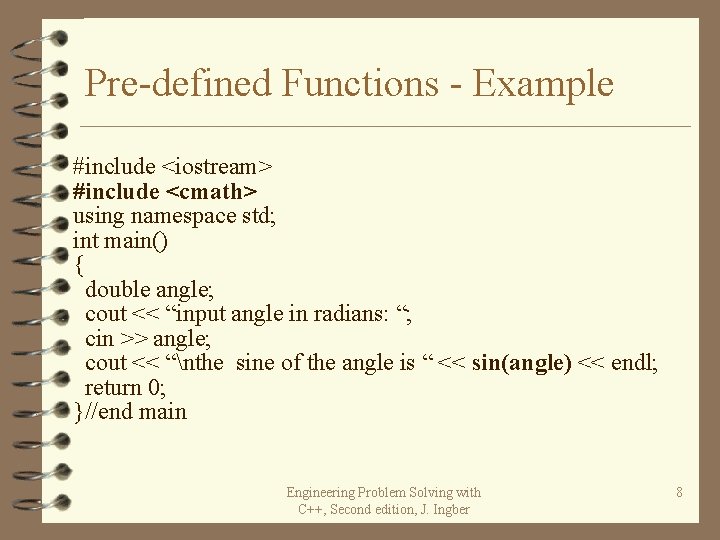 Pre-defined Functions - Example

#include <iostream>
#include <cmath>
using namespace std;
int main()
{
double angle;
cout << “input angle in radians: “;
cin >> angle;
cout << “\nthe sine of the angle is “ << sin(angle) << endl;
return 0;
}//end main

Engineering Problem Solving with C++, Second edition, J. Ingber

8